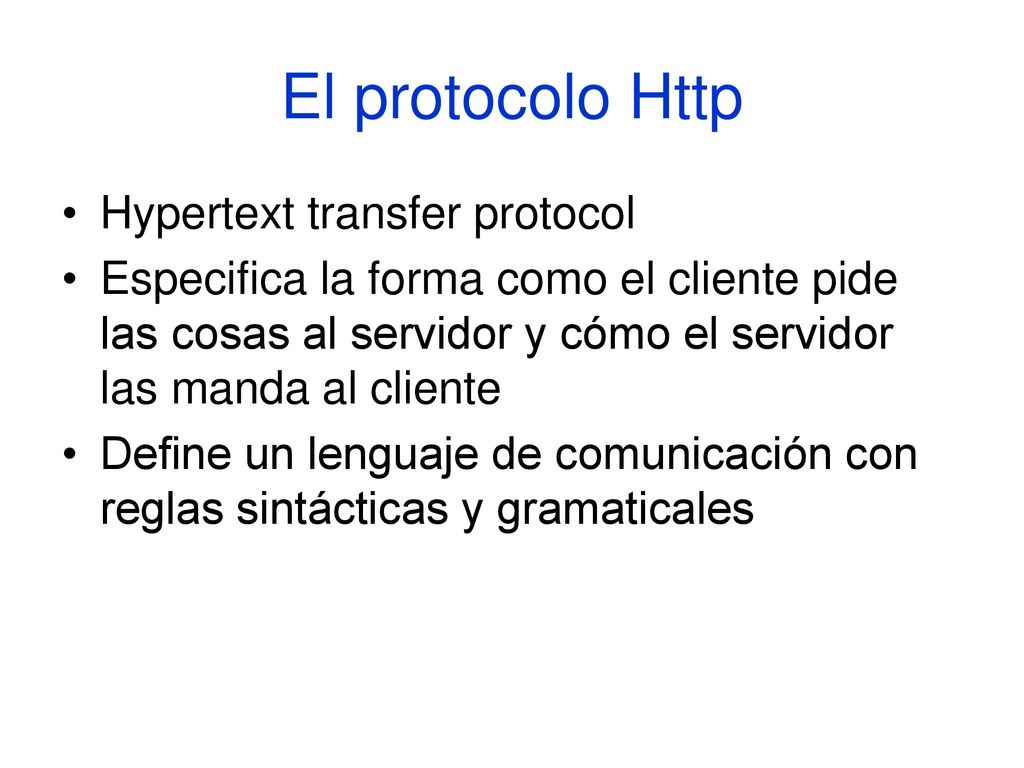 El protocolo Http

• Hypertext transfer protocol
• Especifica la forma como el cliente pide las cosas al servidor y cómo el servidor las manda al cliente
• Define un lenguaje de comunicación con reglas sintácticas y gramaticales